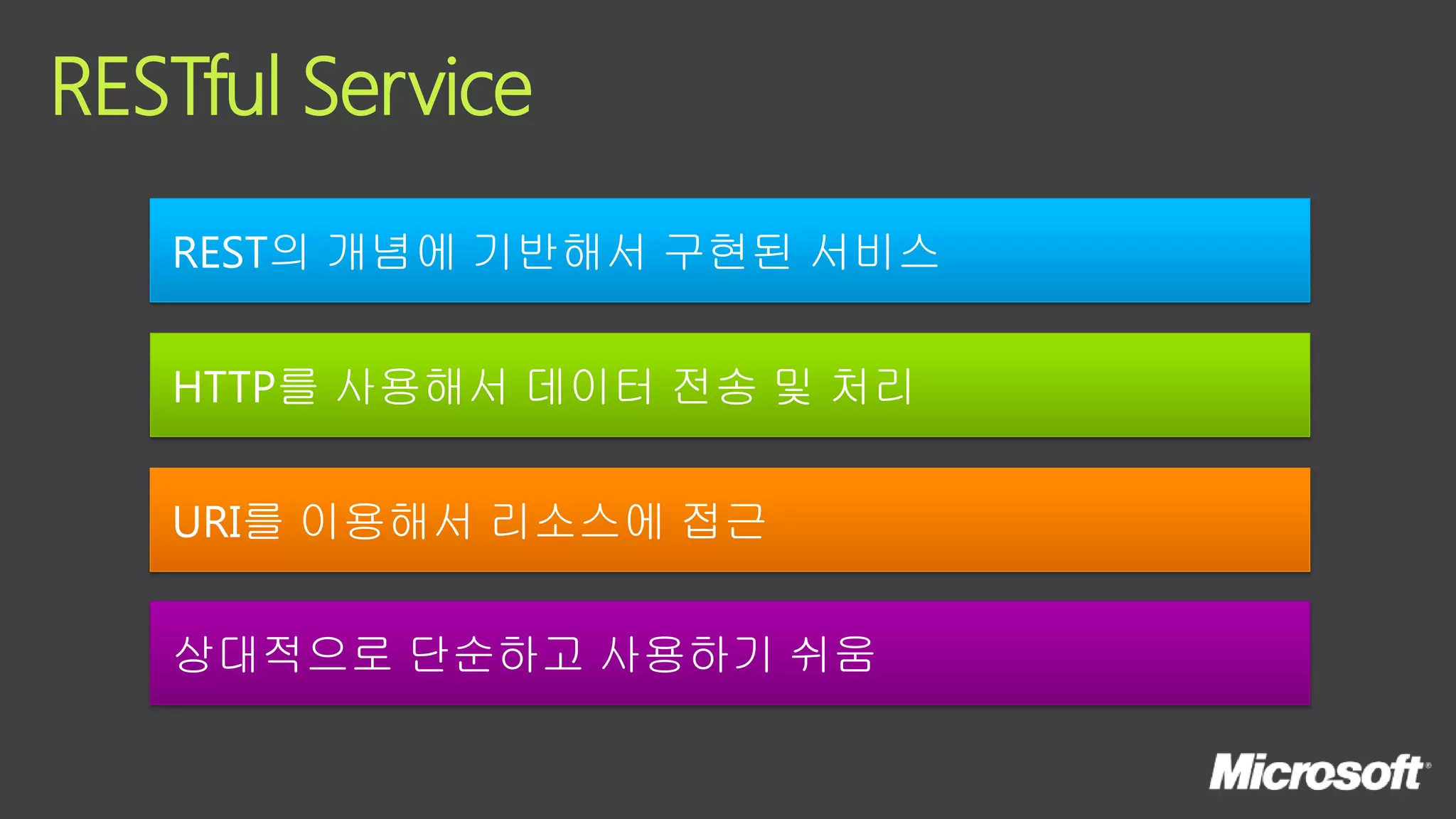 RESTful Service

REST의 개념에 기반해서 구현된 서비스

HTTP를 사용해서 데이터 전송 및 처리

URI를 이용해서 리소스에 접근

상대적으로 단순하고 사용하기 쉬움

Microsoft®